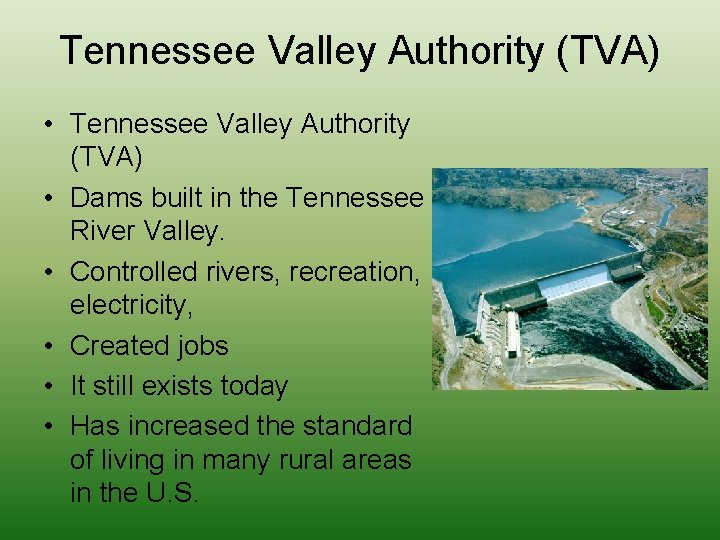 Tennessee Valley Authority (TVA)

• Tennessee Valley Authority (TVA)
• Dams built in the Tennessee River Valley.
• Controlled rivers, recreation, electricity,
• Created jobs
• It still exists today
• Has increased the standard of living in many rural areas in the U.S.